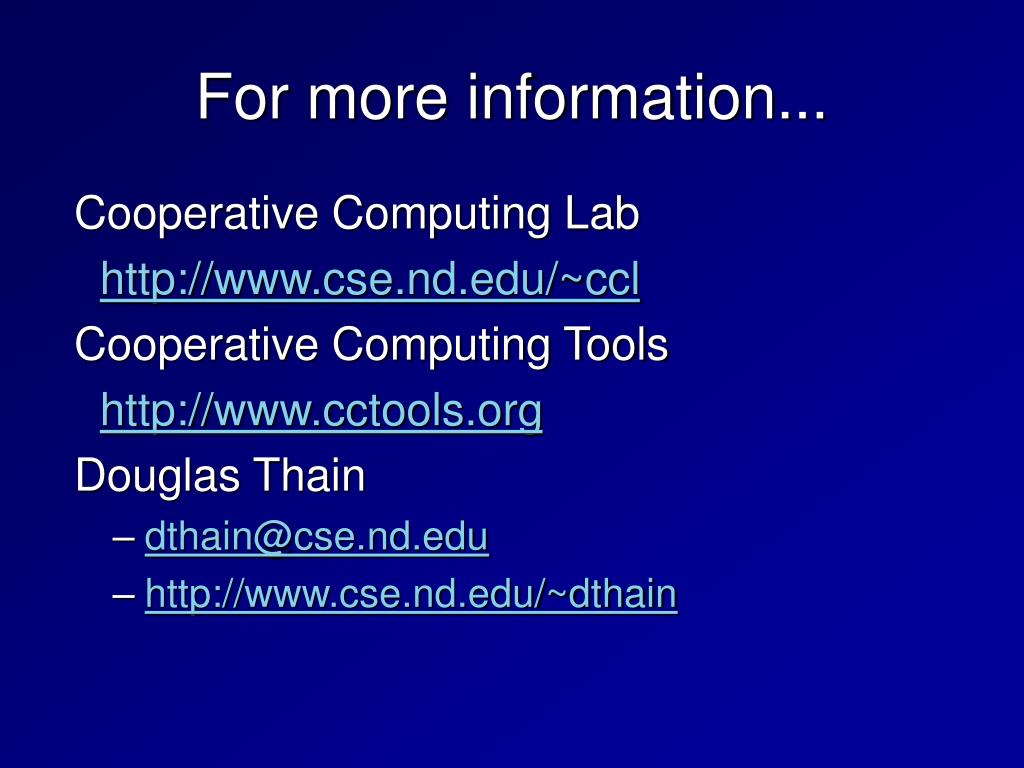 For more information...

Cooperative Computing Lab

http://www.cse.nd.edu/~ccl

Cooperative Computing Tools

http://www.cctools.org

Douglas Thain

– dthain@cse.nd.edu
– http://www.cse.nd.edu/~dthain